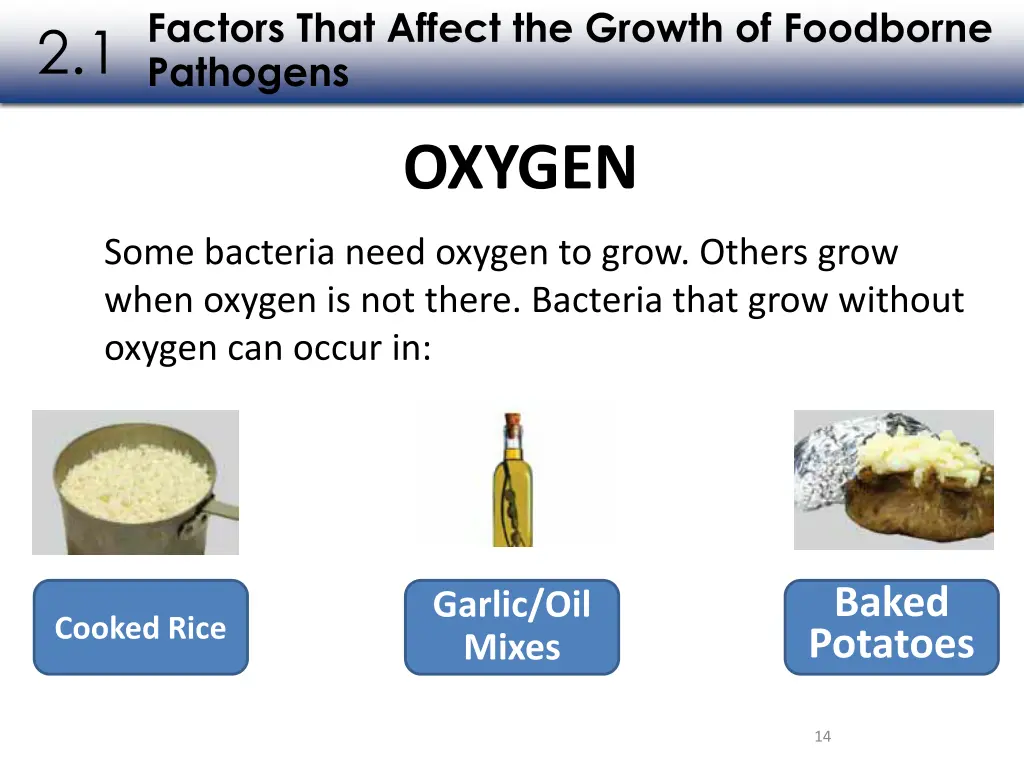 2.1 Factors That Affect the Growth of Foodborne Pathogens

OXYGEN

Some bacteria need oxygen to grow. Others grow when oxygen is not there. Bacteria that grow without oxygen can occur in:

Cooked Rice

Garlic/Oil Mixes

Baked Potatoes

14